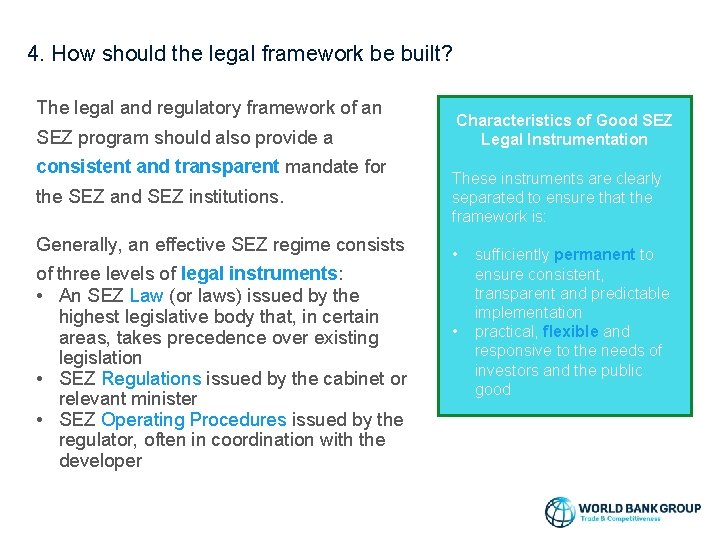 4. How should the legal framework be built?

The legal and regulatory framework of an SEZ program should also provide a consistent and transparent mandate for the SEZ and SEZ institutions.

Generally, an effective SEZ regime consists of three levels of legal instruments:
• An SEZ Law (or laws) issued by the highest legislative body that, in certain areas, takes precedence over existing legislation
• SEZ Regulations issued by the cabinet or relevant minister
• SEZ Operating Procedures issued by the regulator, often in coordination with the developer

Characteristics of Good SEZ Legal Instrumentation

These instruments are clearly separated to ensure that the framework is:

• sufficiently permanent to ensure consistent, transparent and predictable implementation
• practical, flexible and responsive to the needs of investors and the public good

WORLD BANK GROUP
Trade & Competitiveness